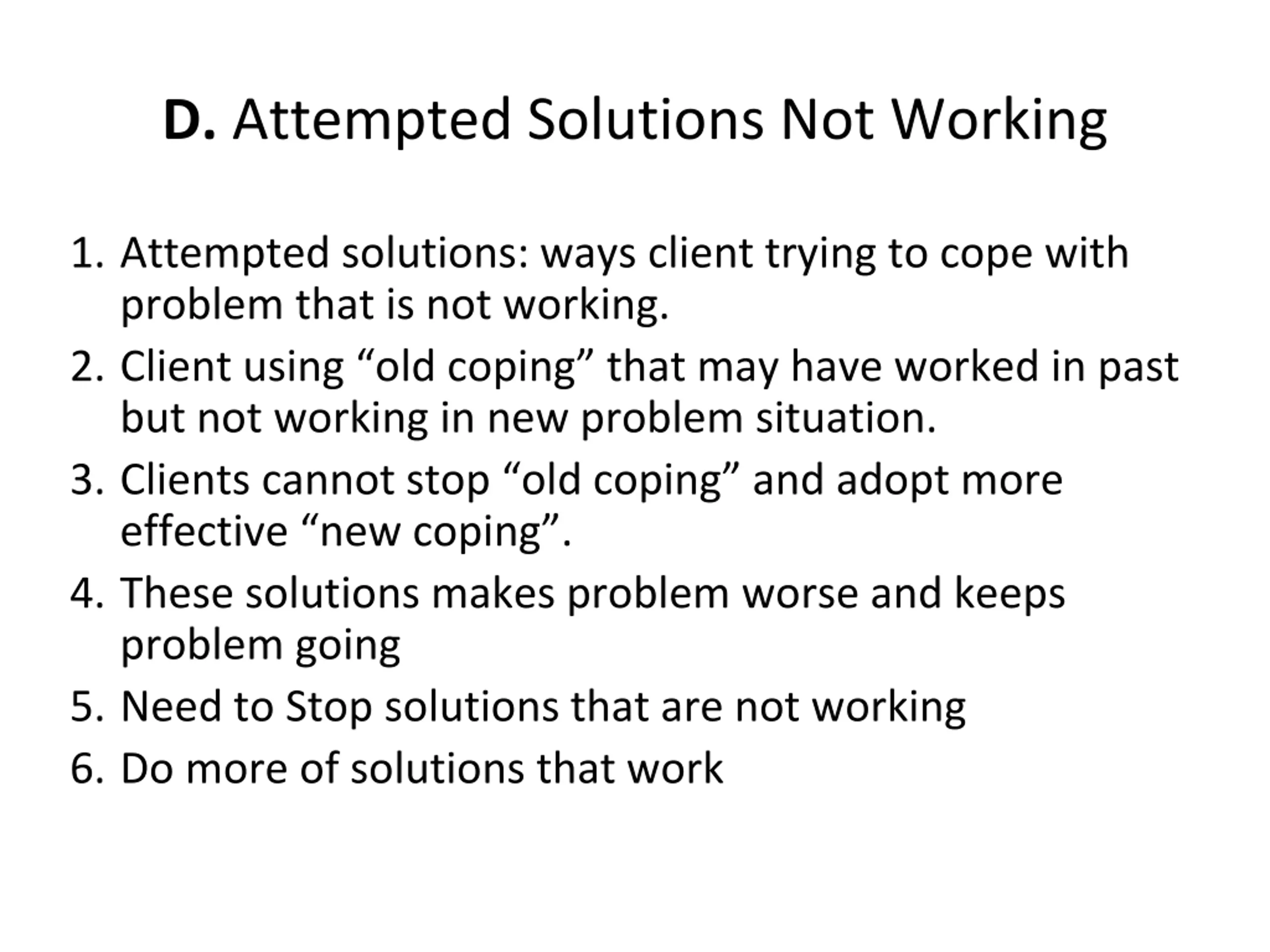 D. Attempted Solutions Not Working

1. Attempted solutions: ways client trying to cope with problem that is not working.
2. Client using “old coping” that may have worked in past but not working in new problem situation.
3. Clients cannot stop “old coping” and adopt more effective “new coping”.
4. These solutions makes problem worse and keeps problem going
5. Need to Stop solutions that are not working
6. Do more of solutions that work